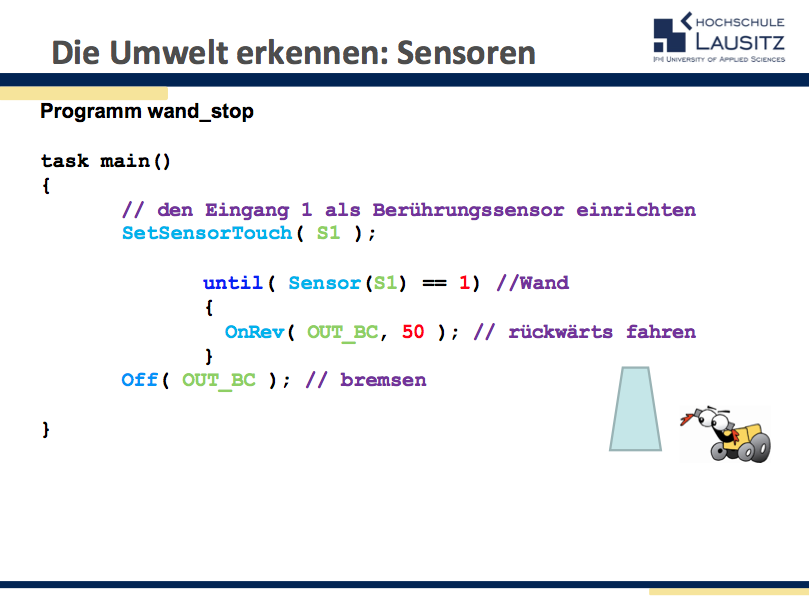 Die Umwelt erkennen: Sensoren

HOCHSCHULE LAUSITZ
FH UNIVERSITY OF APPLIED SCIENCES

Programm wand_stop

task main()
{
 // den Eingang 1 als Berührungssensor einrichten
 SetSensorTouch( S1 );

 until( Sensor(S1) == 1) //Wand
 {
 OnRev( OUT_BC, 50 ); // rückwärts fahren
 }
 Off( OUT_BC ); // bremsen

}